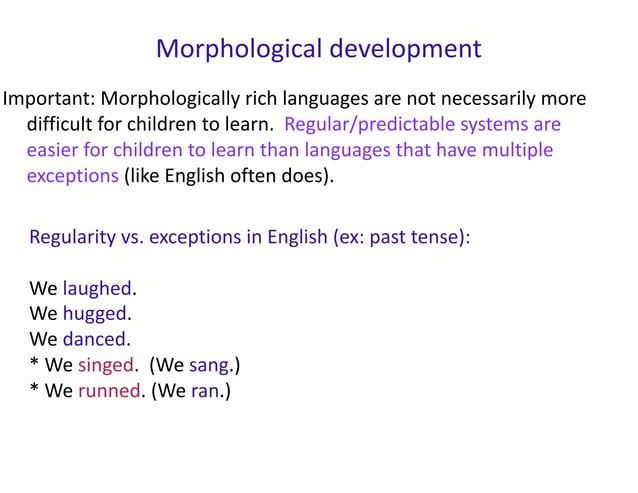 Morphological development

Important: Morphologically rich languages are not necessarily more difficult for children to learn. Regular/predictable systems are easier for children to learn than languages that have multiple exceptions (like English often does).

Regularity vs. exceptions in English (ex: past tense):

We laughed.
We hugged.
We danced.
* We singed. (We sang.)
* We runned. (We ran.)